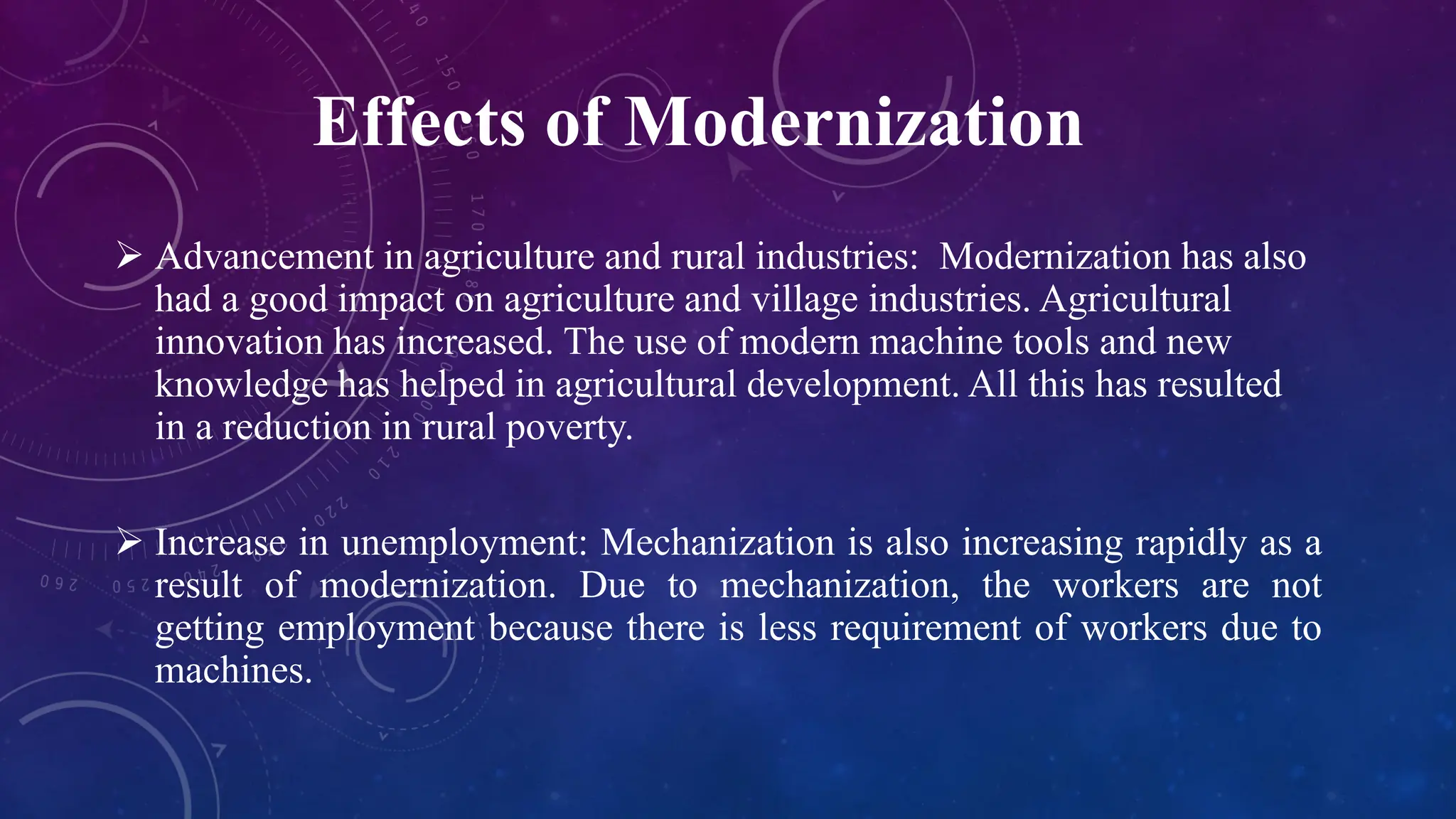 Effects of Modernization

➢ Advancement in agriculture and rural industries: Modernization has also had a good impact on agriculture and village industries. Agricultural innovation has increased. The use of modern machine tools and new knowledge has helped in agricultural development. All this has resulted in a reduction in rural poverty.

➢ Increase in unemployment: Mechanization is also increasing rapidly as a result of modernization. Due to mechanization, the workers are not getting employment because there is less requirement of workers due to machines.